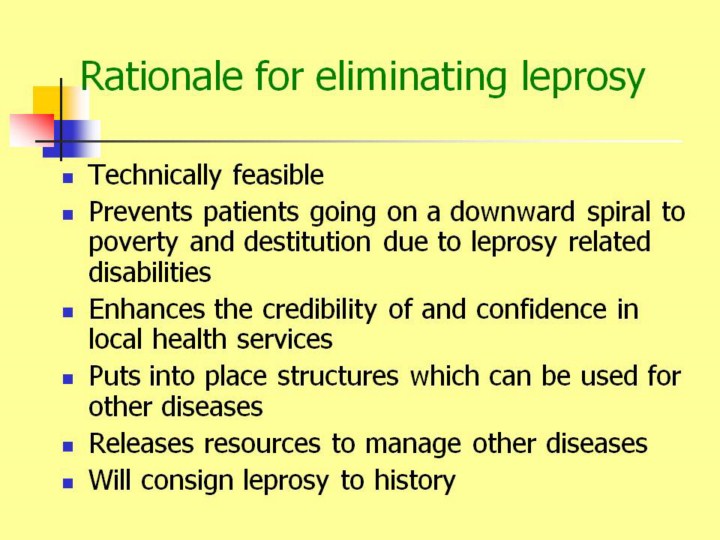 Rationale for eliminating leprosy

- Technically feasible
- Prevents patients going on a downward spiral to poverty and destitution due to leprosy related disabilities
- Enhances the credibility of and confidence in local health services
- Puts into place structures which can be used for other diseases
- Releases resources to manage other diseases
- Will consign leprosy to history